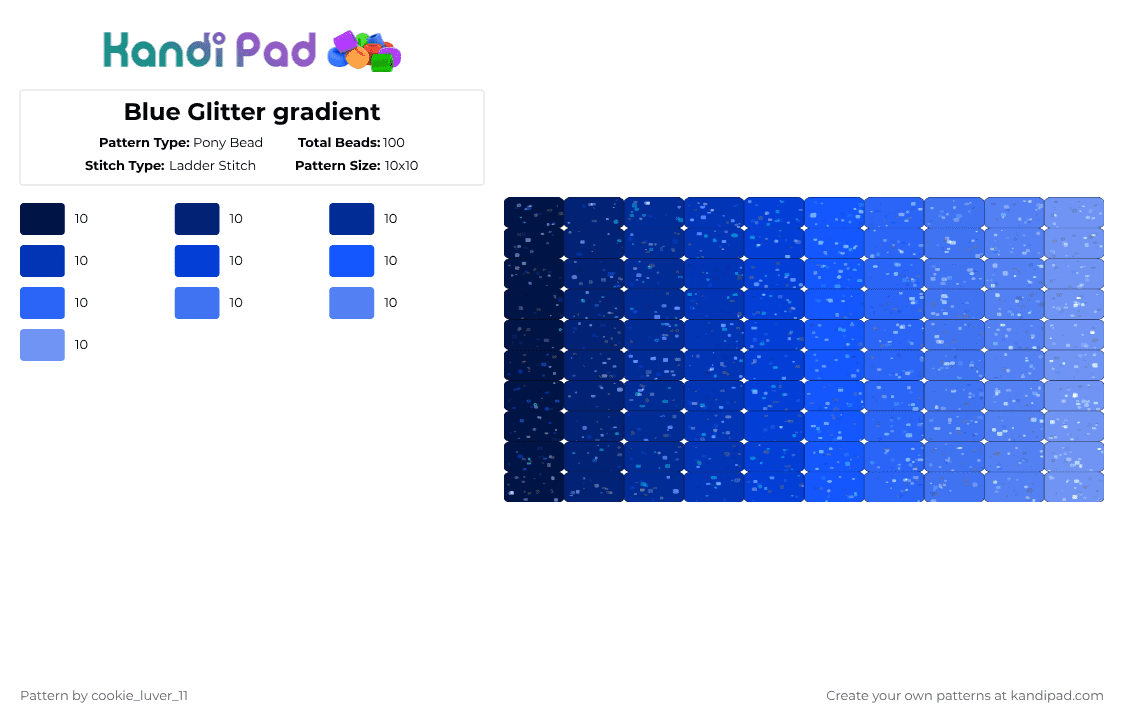 Kandi Pad

Blue Glitter gradient

Pattern Type: Pony Bead  Total Beads: 100
Stitch Type: Ladder Stitch  Pattern Size: 10x10

10  10  10
10  10  10
10  10  10
10

Pattern by cookie_luver_11

Create your own patterns at kandipad.com